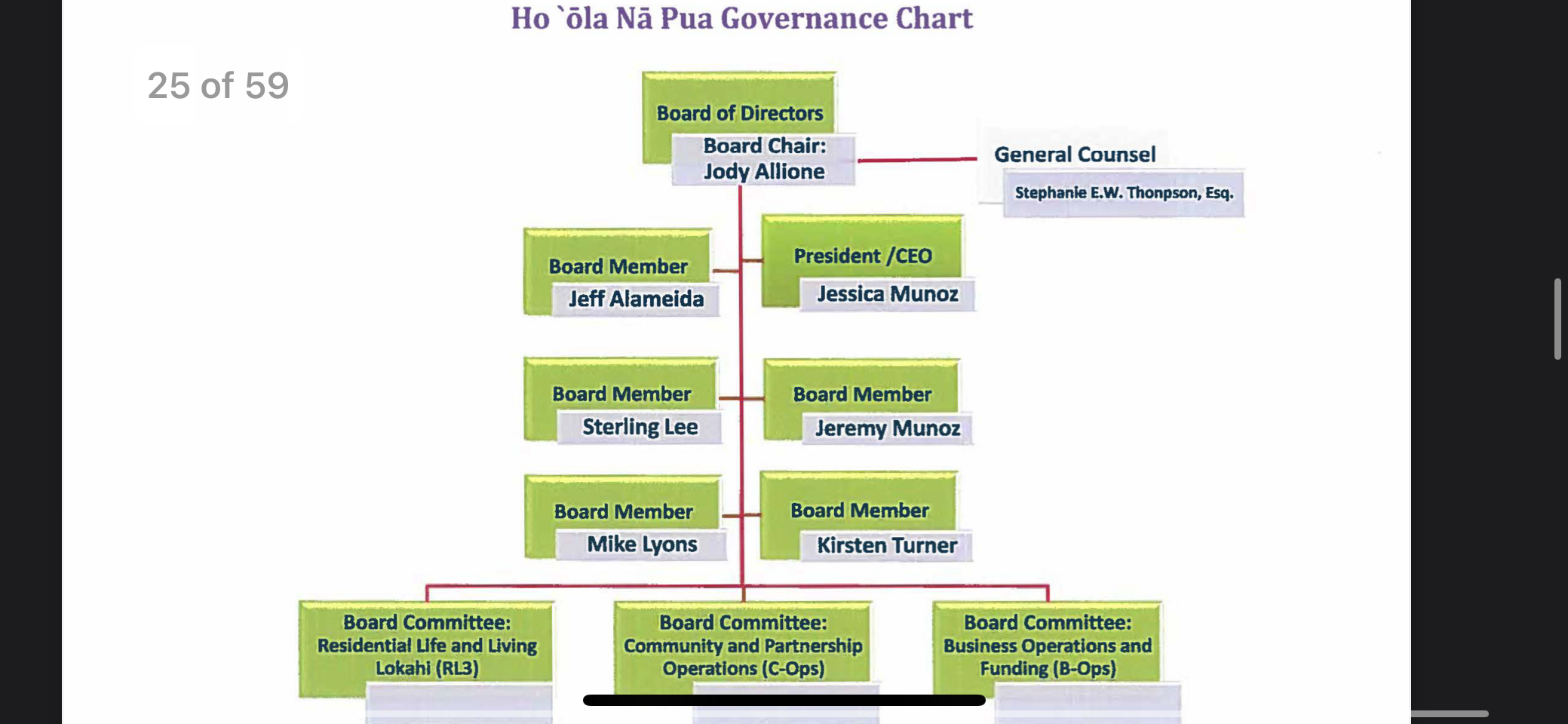 Ho `ōla Nā Pua Governance Chart

25 of 59

Board of Directors
Board Chair:
Jody Allione

General Counsel
Stephanie E.W. Thonpson, Esq.

Board Member
Jeff Alameida

President /CEO
Jessica Munoz

Board Member
Sterling Lee

Board Member
Jeremy Munoz

Board Member
Mike Lyons

Board Member
Kirsten Turner

Board Committee:
Residential Life and Living Lokahi (RL3)

Board Committee:
Community and Partnership Operations (C-Ops)

Board Committee:
Business Operations and Funding (B-Ops)